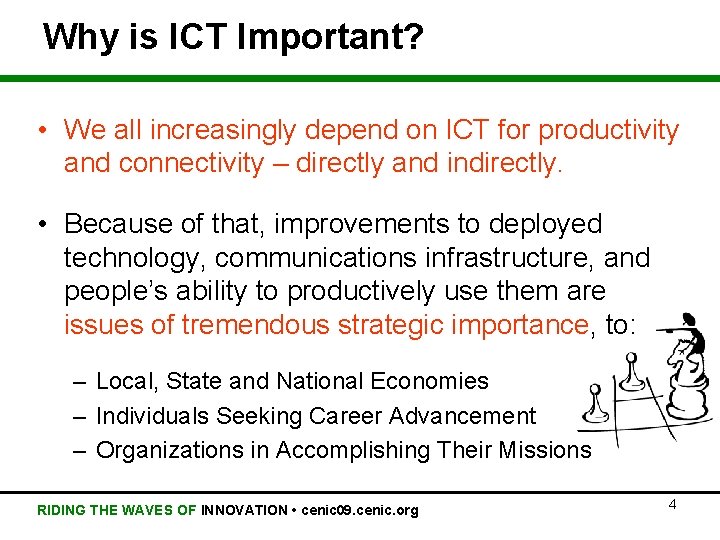 Why is ICT Important?

• We all increasingly depend on ICT for productivity and connectivity – directly and indirectly.

• Because of that, improvements to deployed technology, communications infrastructure, and people's ability to productively use them are issues of tremendous strategic importance, to:

– Local, State and National Economies
– Individuals Seeking Career Advancement
– Organizations in Accomplishing Their Missions

RIDING THE WAVES OF INNOVATION • cenic09.cenic.org

4